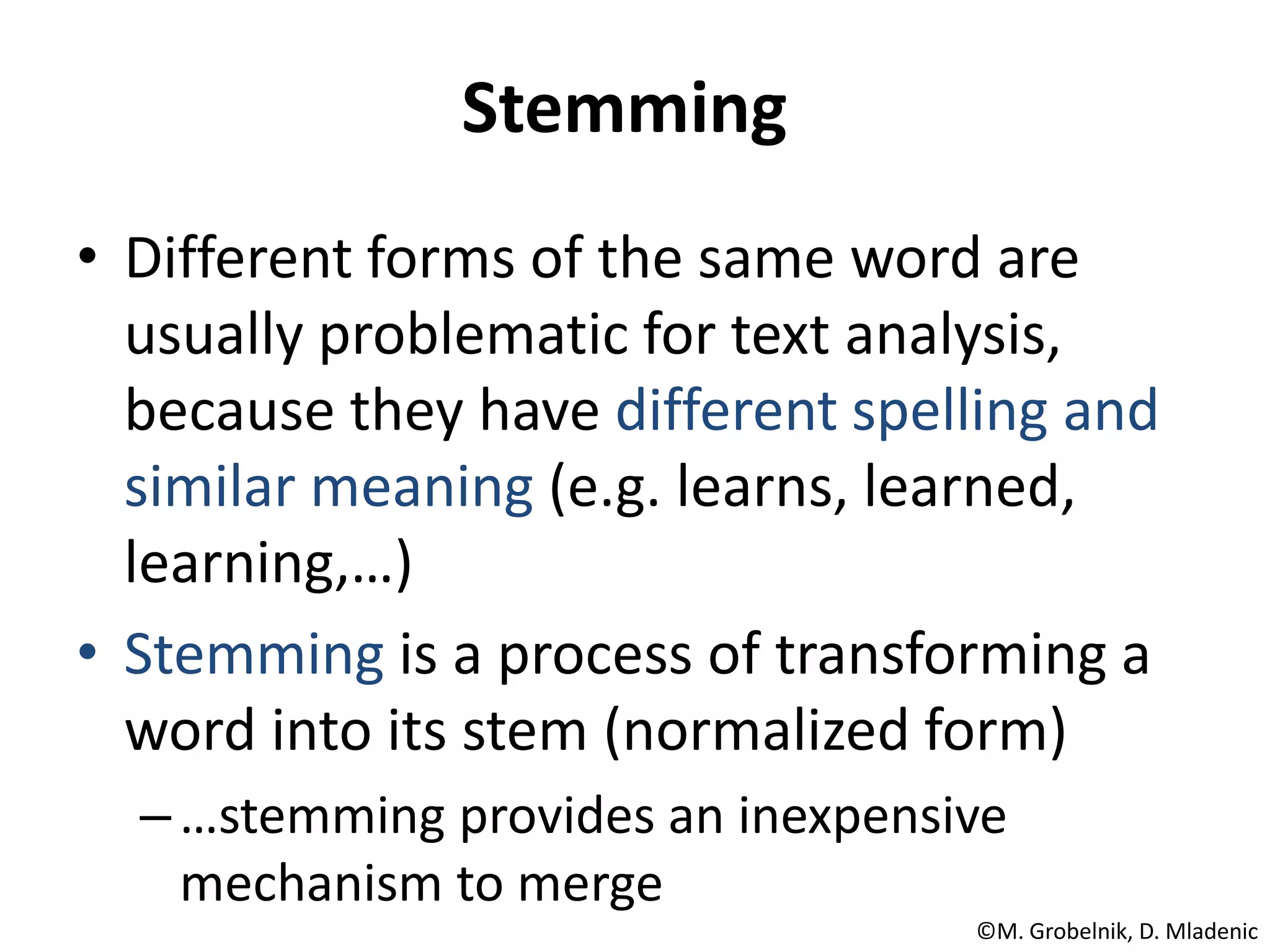 Stemming

• Different forms of the same word are usually problematic for text analysis, because they have different spelling and similar meaning (e.g. learns, learned, learning,…)

• Stemming is a process of transforming a word into its stem (normalized form)

– …stemming provides an inexpensive mechanism to merge

©M. Grobelnik, D. Mladenic